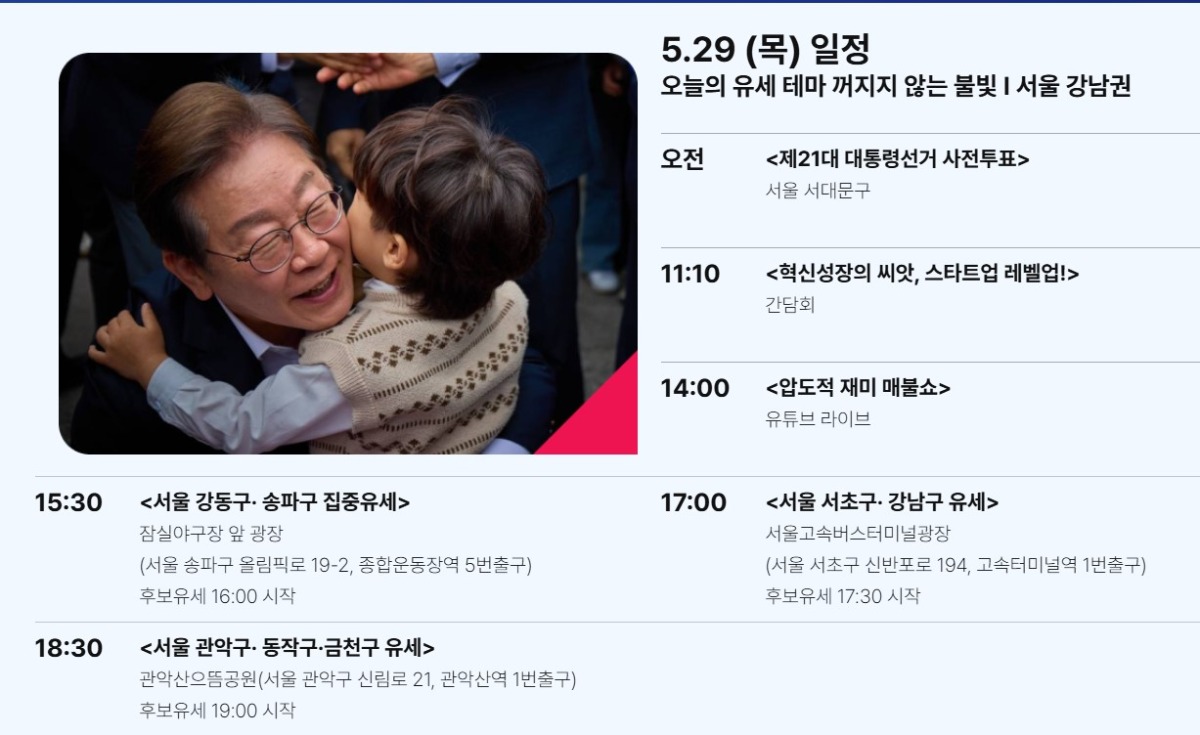 5.29 (목) 일정
오늘의 유세 테마 꺼지지 않는 불빛 I 서울 강남권

오전 <제21대 대통령선거 사전투표>
서울 서대문구

11:10 <혁신성장의 씨앗, 스타트업 레벨업!>
간담회

14:00 <압도적 재미 매불쇼>
유튜브 라이브

15:30 <서울 강동구· 송파구 집중유세>
잠실야구장 앞 광장
(서울 송파구 올림픽로 19-2, 종합운동장역 5번출구)
후보유세 16:00 시작

17:00 <서울 서초구· 강남구 유세>
서울고속버스터미널광장
(서울 서초구 신반포로 194, 고속터미널역 1번출구)
후보유세 17:30 시작

18:30 <서울 관악구· 동작구·금천구 유세>
관악산으뜸공원(서울 관악구 신림로 21, 관악산역 1번출구)
후보유세 19:00 시작